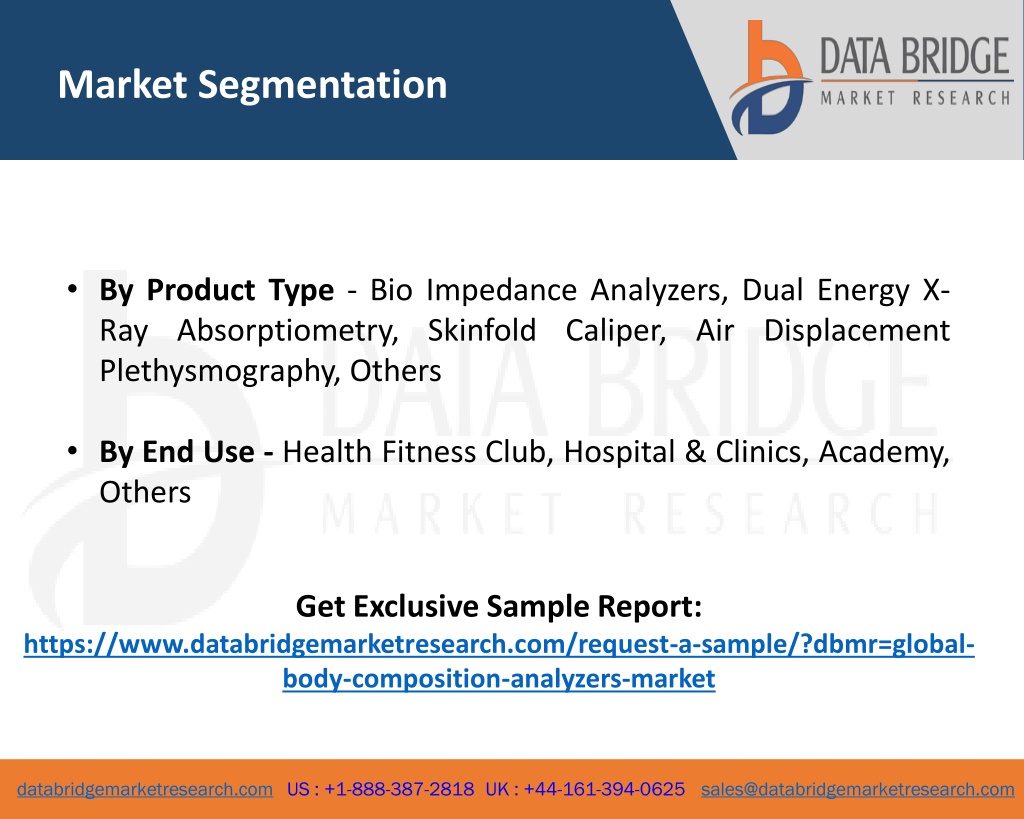 Market Segmentation

DATA BRIDGE
MARKET RESEARCH

• By Product Type - Bio Impedance Analyzers, Dual Energy X-Ray Absorptiometry, Skinfold Caliper, Air Displacement Plethysmography, Others

• By End Use - Health Fitness Club, Hospital & Clinics, Academy, Others

DATA BRIDGE
MARKET RESEARCH

Get Exclusive Sample Report:
https://www.databridgemarketresearch.com/request-a-sample/?dbmr=global-body-composition-analyzers-market

databridgemarketresearch.com US : +1-888-387-2818 UK : +44-161-394-0625 sales@databridgemarketresearch.com